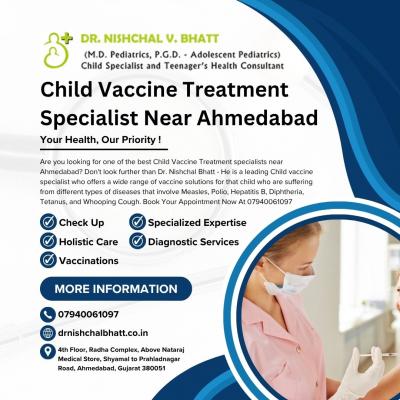 DR. NISHCHAL V. BHATT
(M.D. Pediatrics, P.G.D. - Adolescent Pediatrics)
Child Specialist and Teenager's Health Consultant

Child Vaccine Treatment Specialist Near Ahmedabad

Your Health, Our Priority !

Are you looking for one of the best Child Vaccine Treatment specialists near Ahmedabad? Don't look further than Dr. Nishchal Bhatt - He is a leading Child vaccine specialist who offers a wide range of vaccine solutions for that child who are suffering from different types of diseases that involve Measles, Polio, Hepatitis B, Diphtheria, Tetanus, and Whooping Cough. Book Your Appointment Now At 07940061097

Check Up
Holistic Care
Vaccinations
Specialized Expertise
Diagnostic Services

MORE INFORMATION

07940061097

drnishchalbhatt.co.in

4th Floor, Radha Complex, Above Nataraj Medical Store, Shyamal to Prahladnagar Road, Ahmedabad, Gujarat 380051